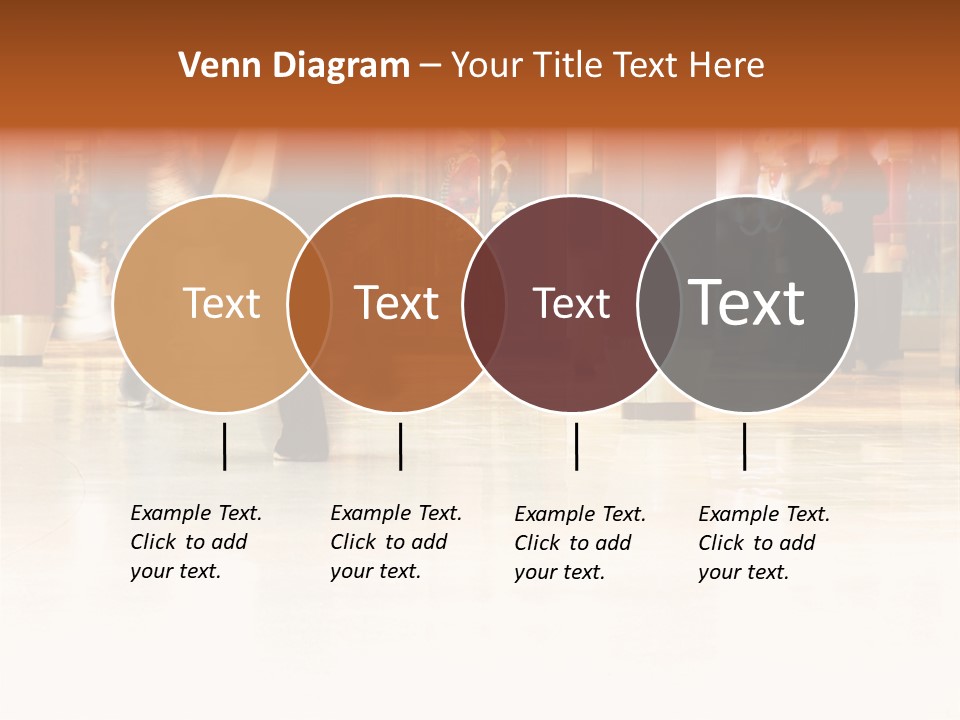 Venn Diagram – Your Title Text Here

Text

Text

Text

Text

Example Text. Click to add your text.

Example Text. Click to add your text.

Example Text. Click to add your text.

Example Text. Click to add your text.